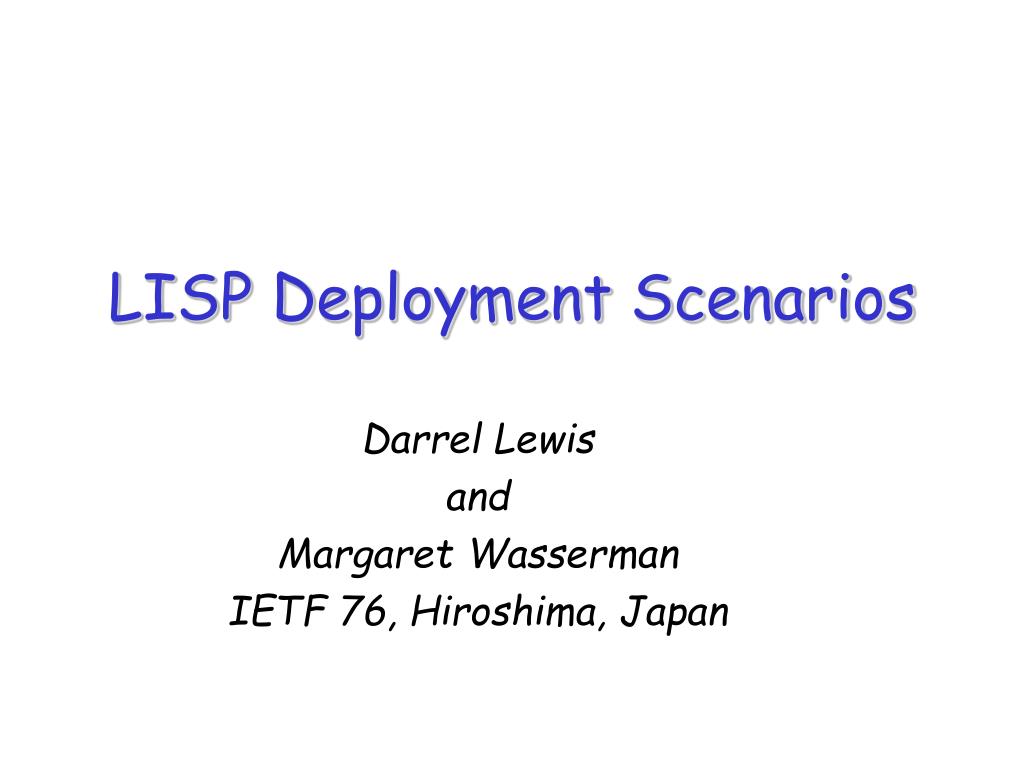 LISP Deployment Scenarios

Darrel Lewis
and
Margaret Wasserman
IETF 76, Hiroshima, Japan